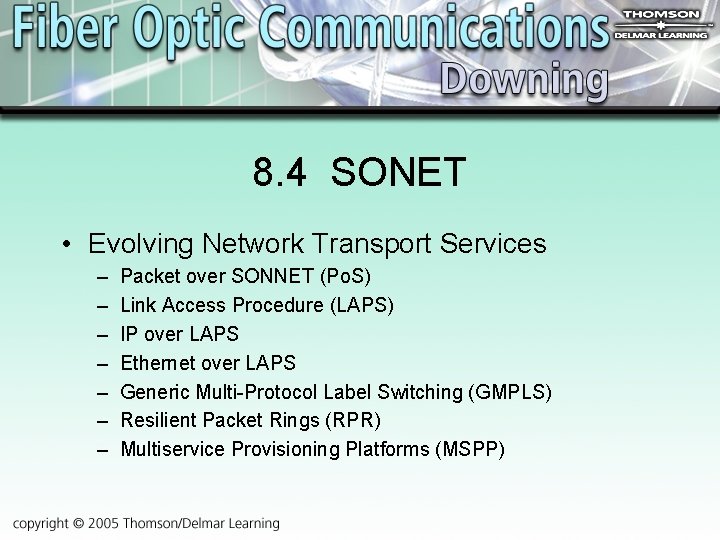 Fiber Optic Communications
THOMSON
DELMAR LEARNING
Downing

8.4 SONET

• Evolving Network Transport Services
– Packet over SONNET (PoS)
– Link Access Procedure (LAPS)
– IP over LAPS
– Ethernet over LAPS
– Generic Multi-Protocol Label Switching (GMPLS)
– Resilient Packet Rings (RPR)
– Multiservice Provisioning Platforms (MSPP)

copyright © 2005 Thomson/Delmar Learning